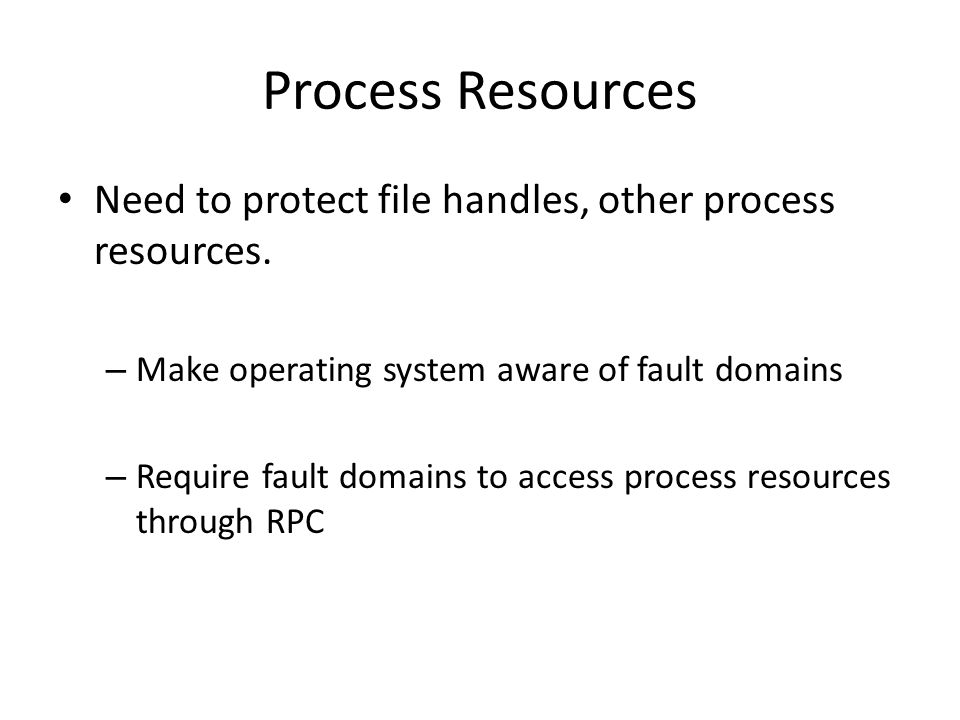 Process Resources

• Need to protect file handles, other process resources.

– Make operating system aware of fault domains

– Require fault domains to access process resources through RPC